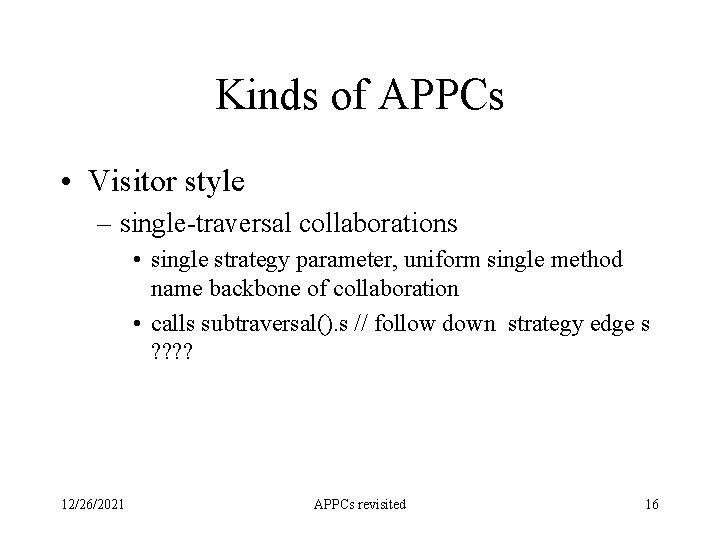 Kinds of APPCs

• Visitor style
  – single-traversal collaborations
    • single strategy parameter, uniform single method name backbone of collaboration
    • calls subtraversal().s // follow down strategy edge s ????

12/26/2021 APPCs revisited 16